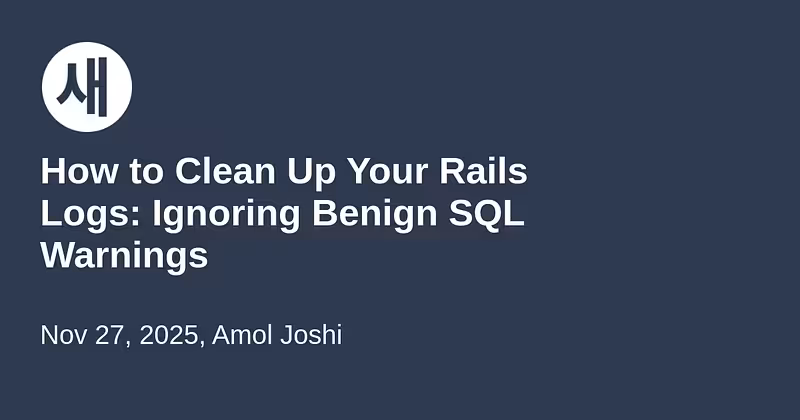 새

How to Clean Up Your Rails Logs: Ignoring Benign SQL Warnings

Nov 27, 2025, Amol Joshi